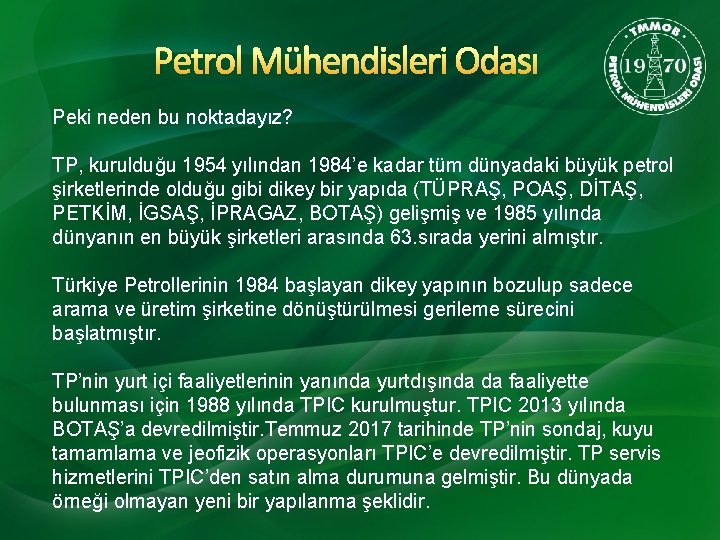 Petrol Mühendisleri Odası

TMMOB
19 70
PETROL MÜHENDİSLERİ ODASI

Peki neden bu noktadayız?

TP, kurulduğu 1954 yılından 1984'e kadar tüm dünyadaki büyük petrol şirketlerinde olduğu gibi dikey bir yapıda (TÜPRAŞ, POAŞ, DİTAŞ, PETKİM, İGSAŞ, İPRAGAZ, BOTAŞ) gelişmiş ve 1985 yılında dünyanın en büyük şirketleri arasında 63.sırada yerini almıştır.

Türkiye Petrollerinin 1984 başlayan dikey yapının bozulup sadece arama ve üretim şirketine dönüştürülmesi gerileme sürecini başlatmıştır.

TP'nin yurt içi faaliyetlerinin yanında yurtdışında da faaliyette bulunması için 1988 yılında TPIC kurulmuştur. TPIC 2013 yılında BOTAŞ'a devredilmiştir.Temmuz 2017 tarihinde TP'nin sondaj, kuyu tamamlama ve jeofizik operasyonları TPIC'e devredilmiştir. TP servis hizmetlerini TPIC'den satın alma durumuna gelmiştir. Bu dünyada örneği olmayan yeni bir yapılanma şeklidir.